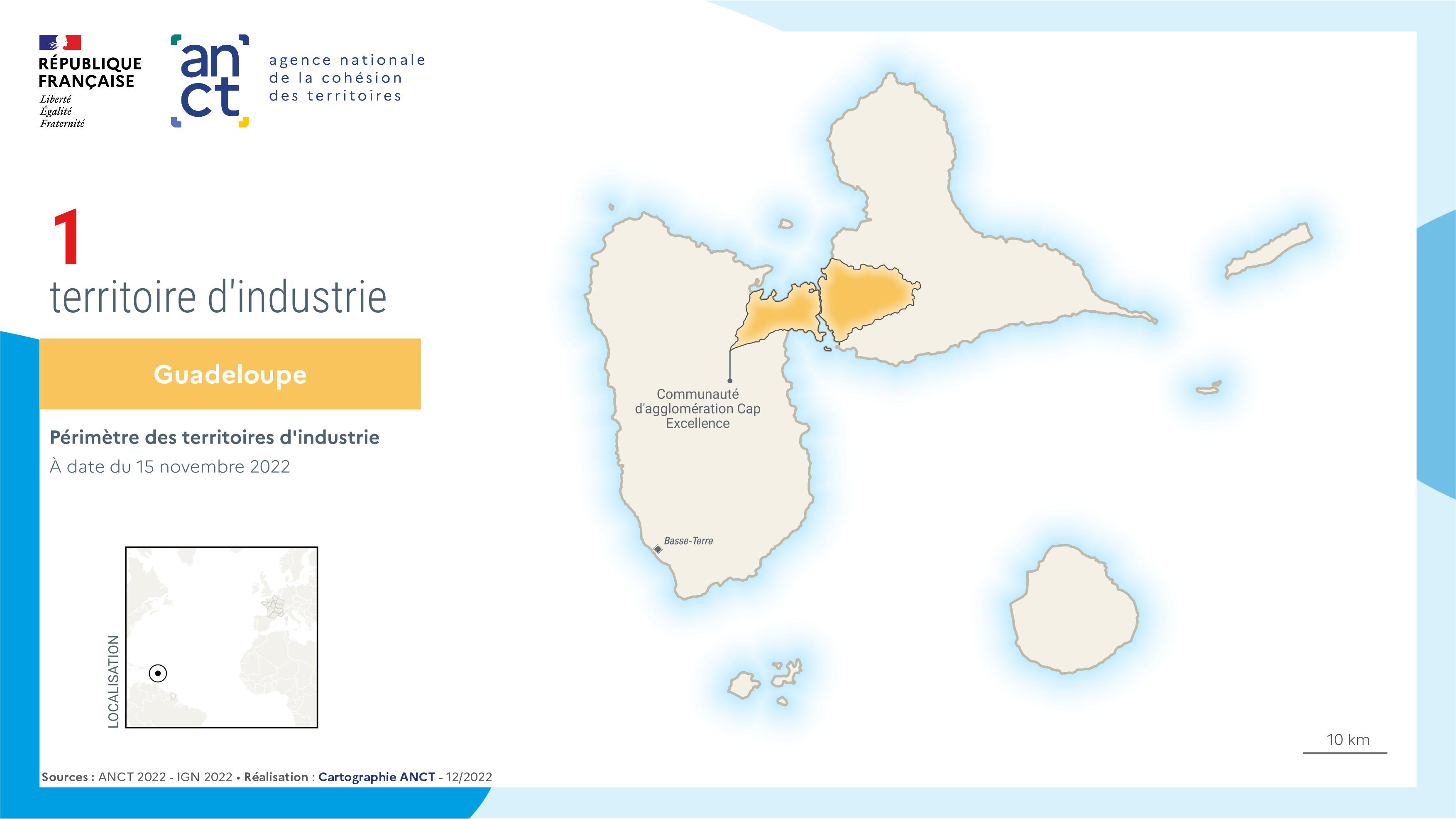 RÉPUBLIQUE FRANÇAISE
Liberté
Égalité
Fraternité

an
ct

agence nationale de la cohésion des territoires

1
territoire d'industrie

Guadeloupe

Périmètre des territoires d'industrie
À date du 15 novembre 2022

LOCALISATION

Communauté d'agglomération Cap Excellence

Basse-Terre

10 km

Sources : ANCT 2022 - IGN 2022 • Réalisation : Cartographie ANCT - 12/2022